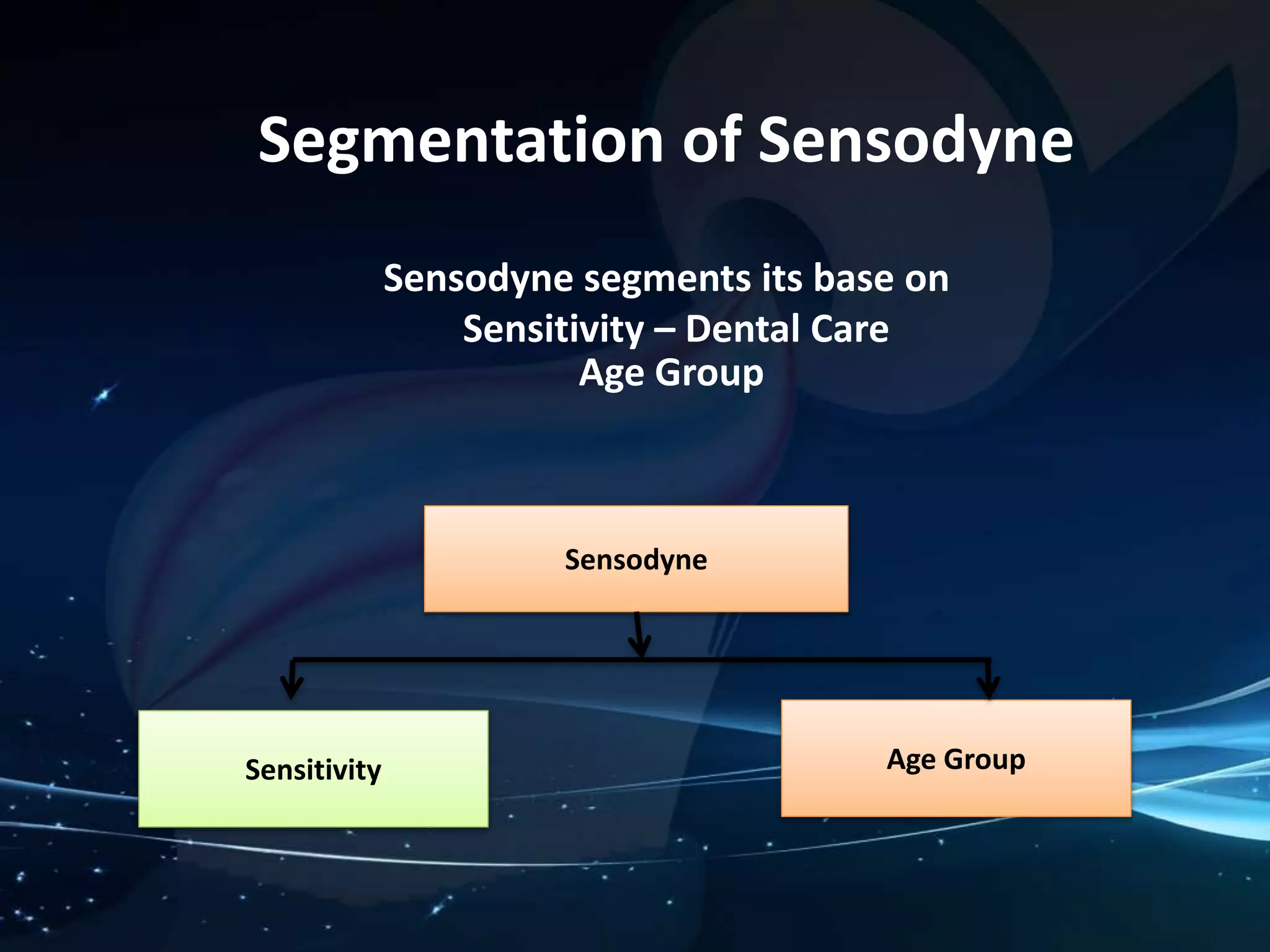 Segmentation of Sensodyne

Sensodyne segments its base on
Sensitivity – Dental Care
Age Group

Sensodyne

Sensitivity

Age Group